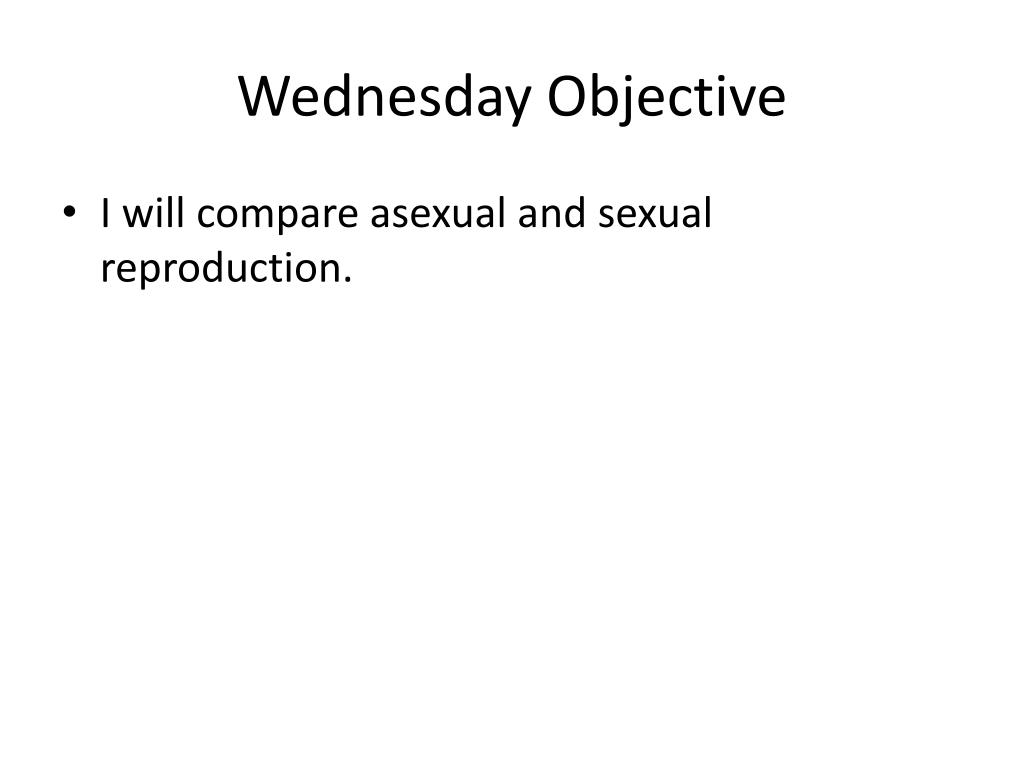 Wednesday Objective

• I will compare asexual and sexual reproduction.